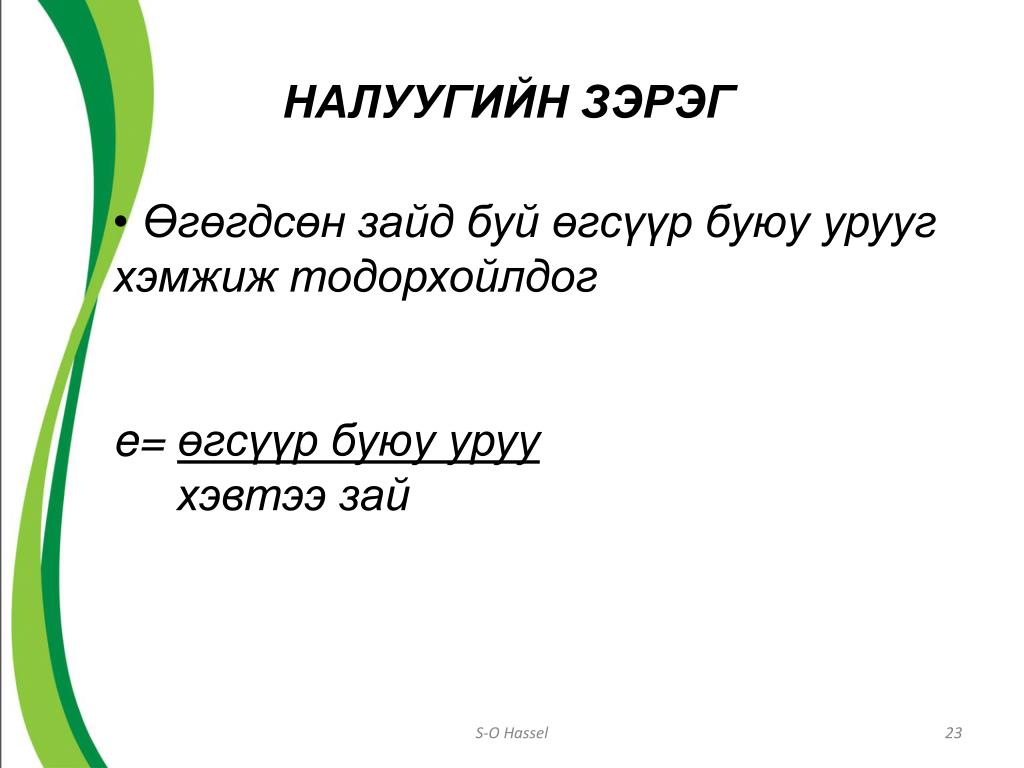 НАЛУУГИЙН ЗЭРЭГ

• Өгөгдсөн зайд буй өгсүүр буюу урууг хэмжиж тодорхойлдог

$e = \frac{\text{өгсүүр буюу уруу}}{\text{хэвтээ зай}}$

S-O Hassel

23